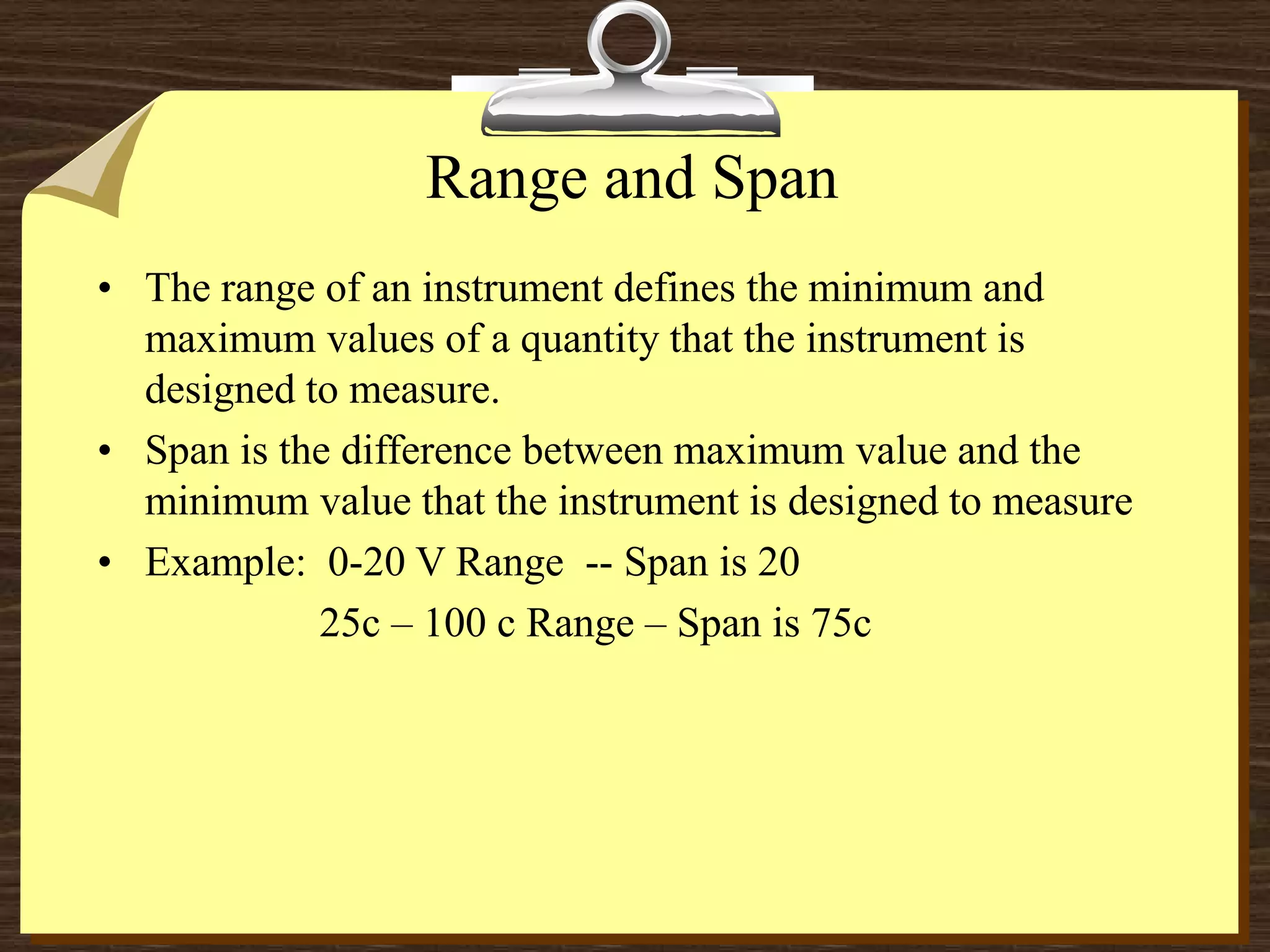 Range and Span

• The range of an instrument defines the minimum and maximum values of a quantity that the instrument is designed to measure.

• Span is the difference between maximum value and the minimum value that the instrument is designed to measure

• Example: 0-20 V Range -- Span is 20

25c – 100 c Range – Span is 75c